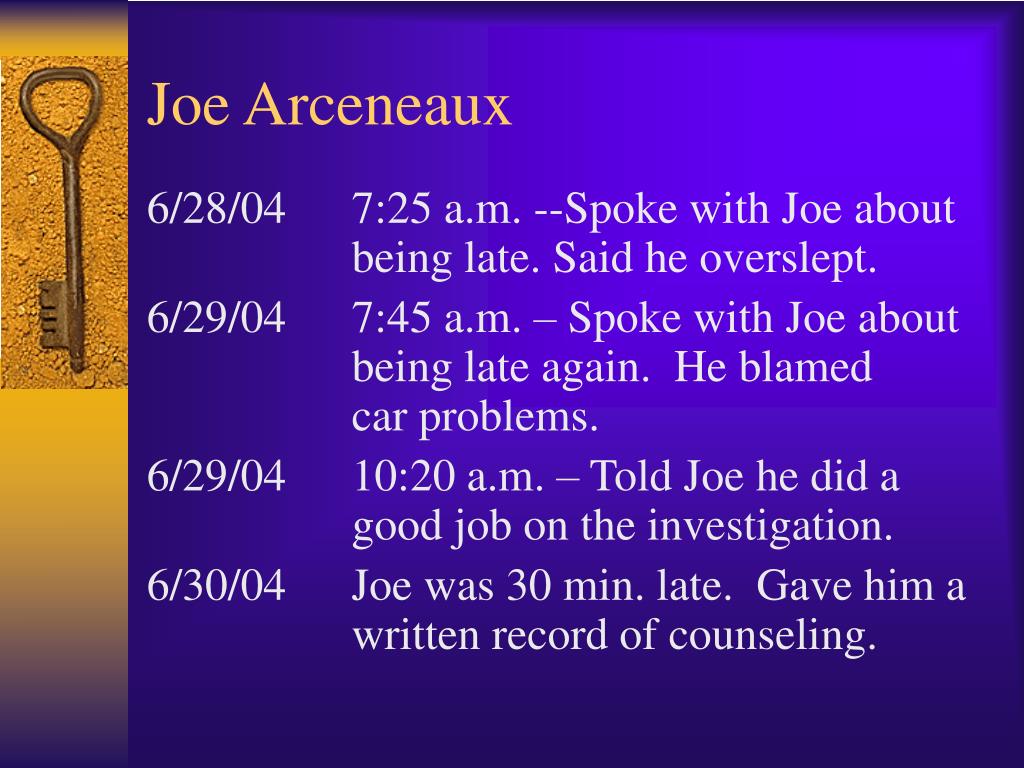 Joe Arceneaux

6/28/04 7:25 a.m. --Spoke with Joe about being late. Said he overslept.

6/29/04 7:45 a.m. – Spoke with Joe about being late again. He blamed car problems.

6/29/04 10:20 a.m. – Told Joe he did a good job on the investigation.

6/30/04 Joe was 30 min. late. Gave him a written record of counseling.